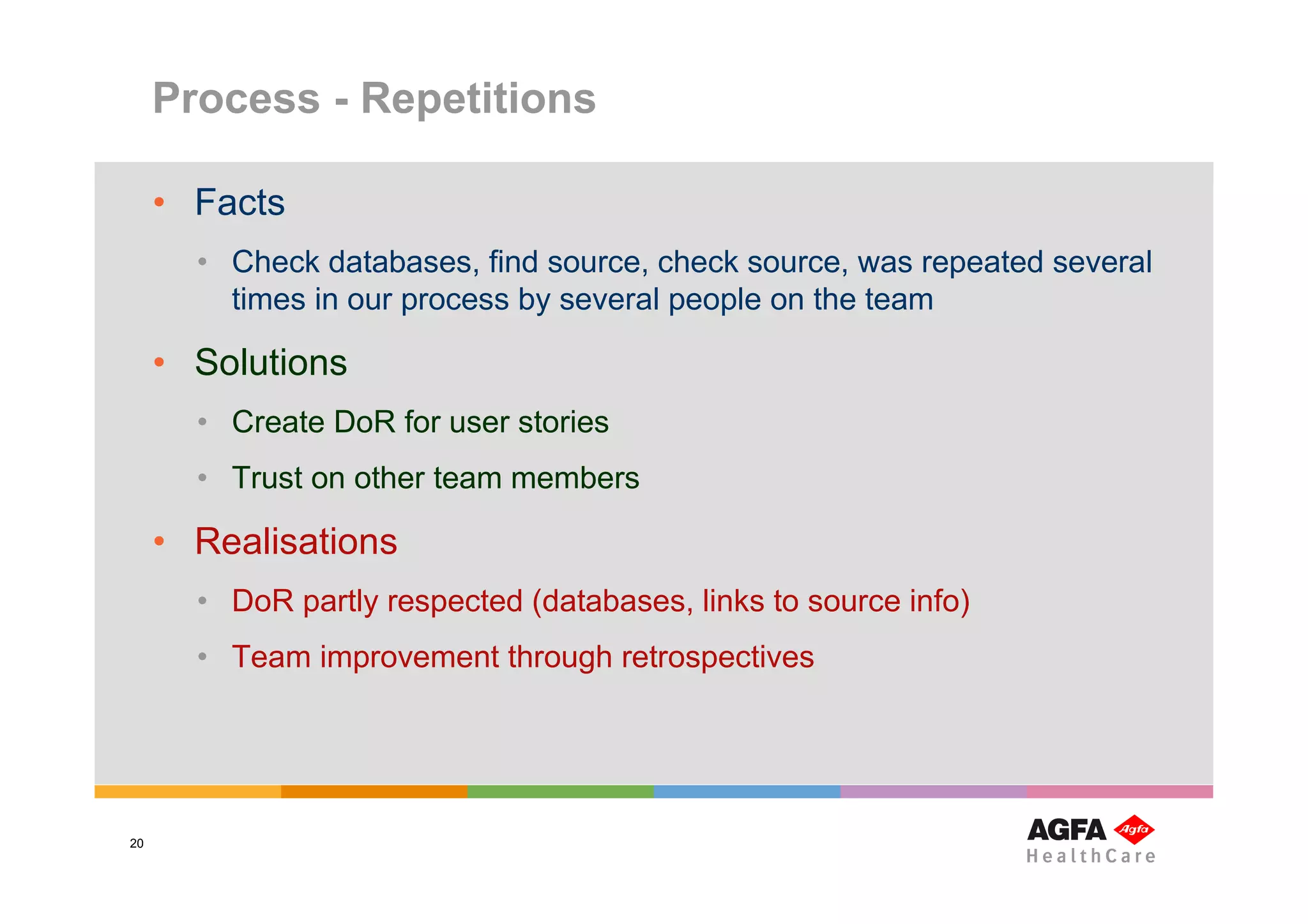 Process - Repetitions

• Facts

• Check databases, find source, check source, was repeated several times in our process by several people on the team

• Solutions

• Create DoR for user stories

• Trust on other team members

• Realisations

• DoR partly respected (databases, links to source info)

• Team improvement through retrospectives

20

AGFA Agfa
HealthCare